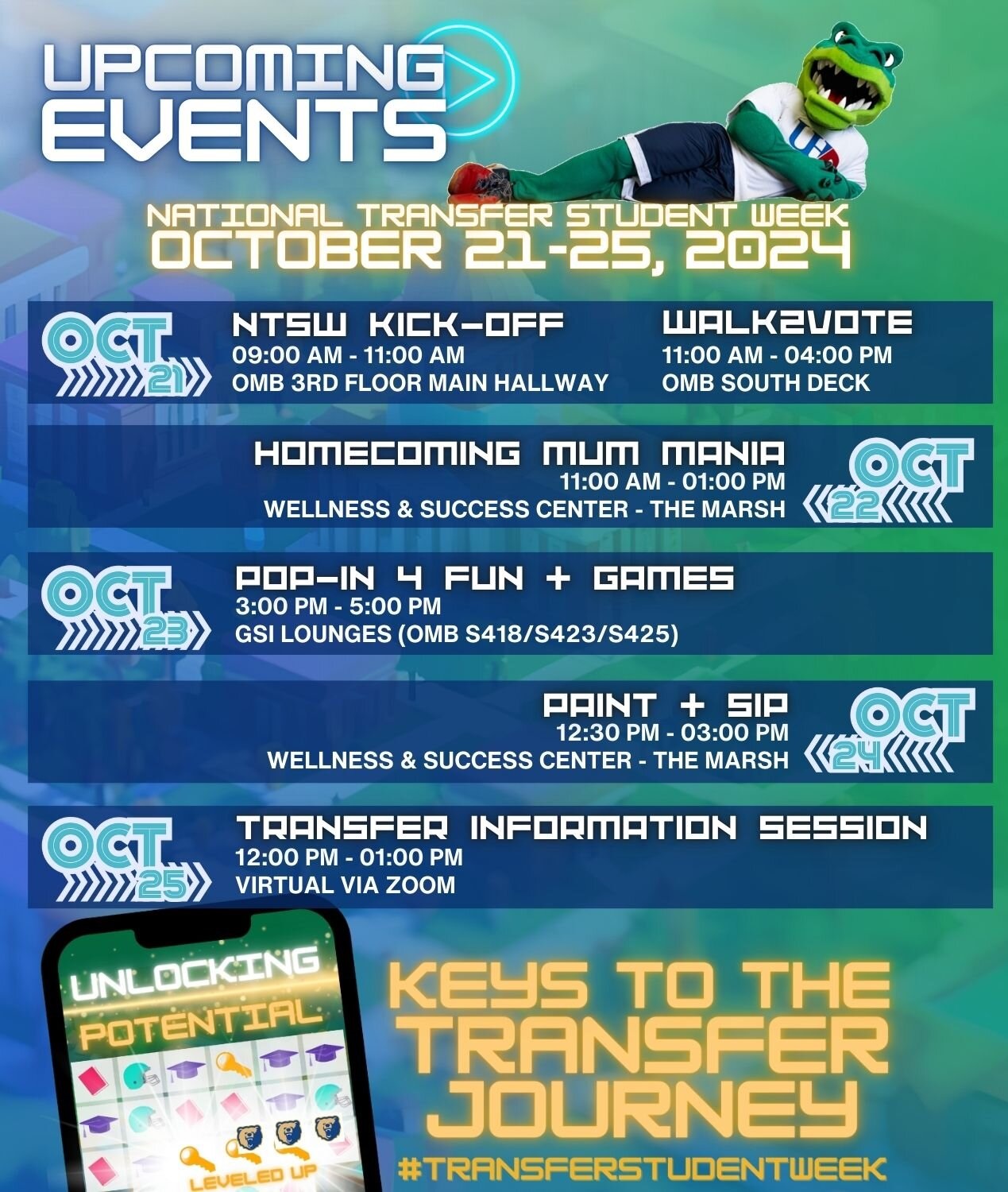 UPCOMING EVENTS

UH

NATIONAL TRANSFER STUDENT WEEK
OCTOBER 21-25, 2024

OCT 21
NTSW KICK-OFF
09:00 AM - 11:00 AM
OMB 3RD FLOOR MAIN HALLWAY

WALK2VOTE
11:00 AM - 04:00 PM
OMB SOUTH DECK

HOMECOMING MUM MANIA
11:00 AM - 01:00 PM
WELLNESS & SUCCESS CENTER - THE MARSH
OCT 22

OCT 23
POP-IN 4 FUN + GAMES
3:00 PM - 5:00 PM
GSI LOUNGES (OMB S418/S423/S425)

PAINT + SIP
12:30 PM - 03:00 PM
WELLNESS & SUCCESS CENTER - THE MARSH
OCT 24

OCT 25
TRANSFER INFORMATION SESSION
12:00 PM - 01:00 PM
VIRTUAL VIA ZOOM

UNLOCKING POTENTIAL
LEVELED UP

KEYS TO THE TRANSFER JOURNEY
#TRANSFERSTUDENTWEEK